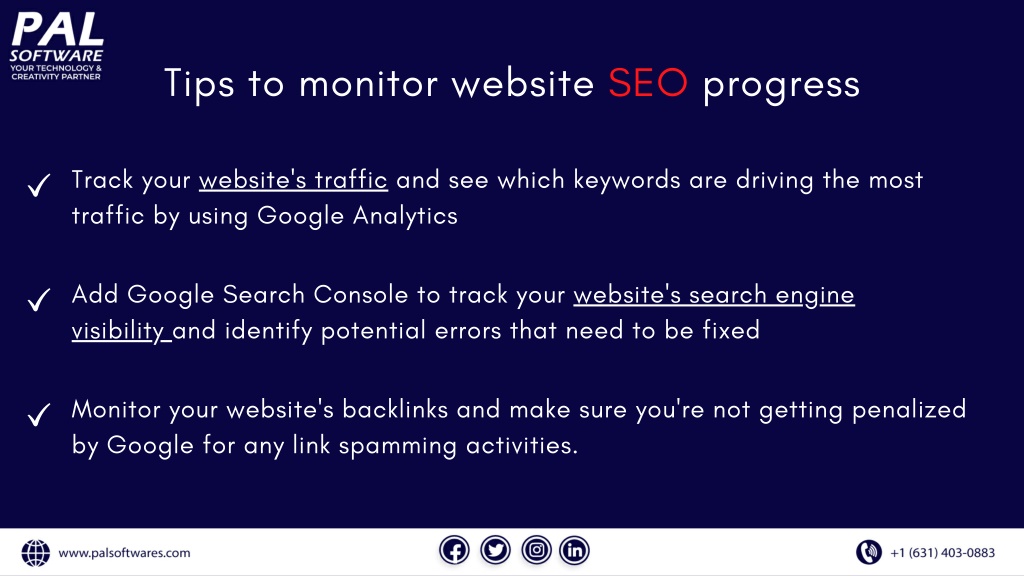 PAL SOFTWARE
YOUR TECHNOLOGY & CREATIVITY PARTNER

Tips to monitor website SEO progress

✓ Track your website's traffic and see which keywords are driving the most traffic by using Google Analytics

✓ Add Google Search Console to track your website's search engine visibility and identify potential errors that need to be fixed

✓ Monitor your website's backlinks and make sure you're not getting penalized by Google for any link spamming activities.

www.palsoftwares.com

+1 (631) 403-0883